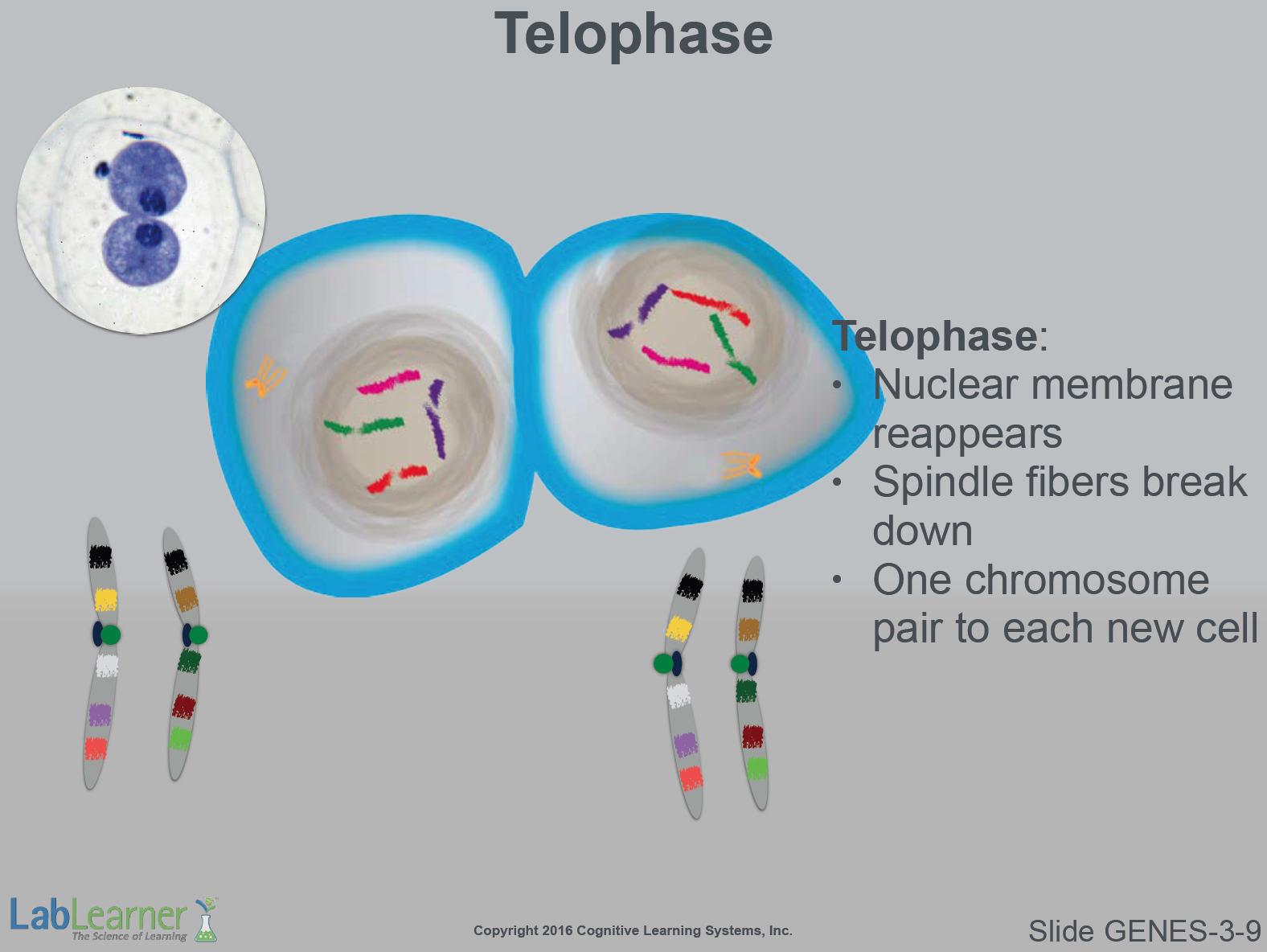 Telophase

Telophase:
• Nuclear membrane reappears
• Spindle fibers break down
• One chromosome pair to each new cell

LabLearner
The Science of Learning

Copyright 2016 Cognitive Learning Systems, Inc.

Slide GENES-3-9